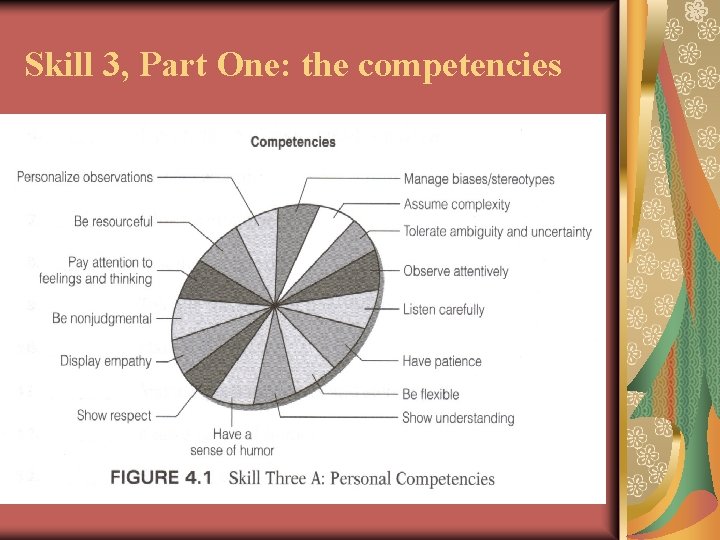 Skill 3, Part One: the competencies

Competencies

Personalize observations
Be resourceful
Pay attention to feelings and thinking
Be nonjudgmental
Display empathy
Show respect
Have a sense of humor
Manage biases/stereotypes
Assume complexity
Tolerate ambiguity and uncertainty
Observe attentively
Listen carefully
Have patience
Be flexible
Show understanding

FIGURE 4.1 Skill Three A: Personal Competencies